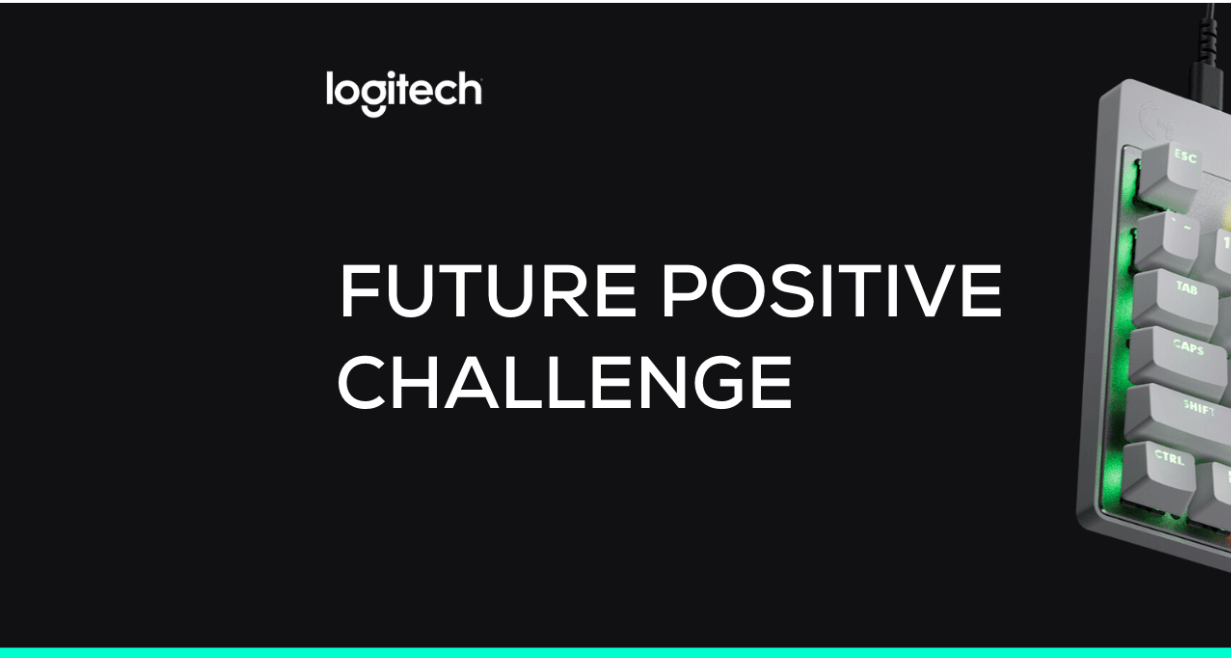 logitech

FUTURE POSITIVE CHALLENGE

ESC
TAB
CAPS
SHIFT
CTRL